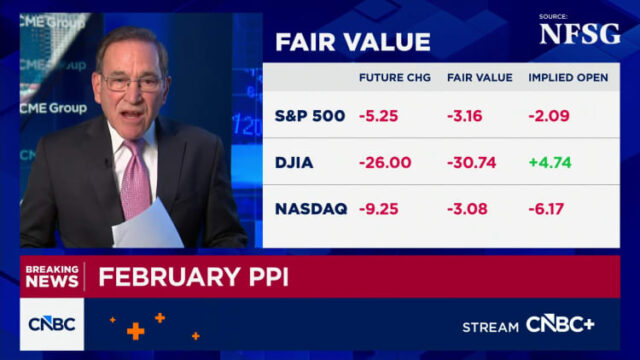 CME Group
CME Group
CME Group

FAIR VALUE

SOURCE:
NFSG

| | FUTURE CHG | FAIR VALUE | IMPLIED OPEN |
|---|---|---|---|
| S&P 500 | -5.25 | -3.16 | -2.09 |
| DJIA | -26.00 | -30.74 | +4.74 |
| NASDAQ | -9.25 | -3.08 | -6.17 |

BREAKING NEWS
FEBRUARY PPI

CNBC

STREAM CNBC+